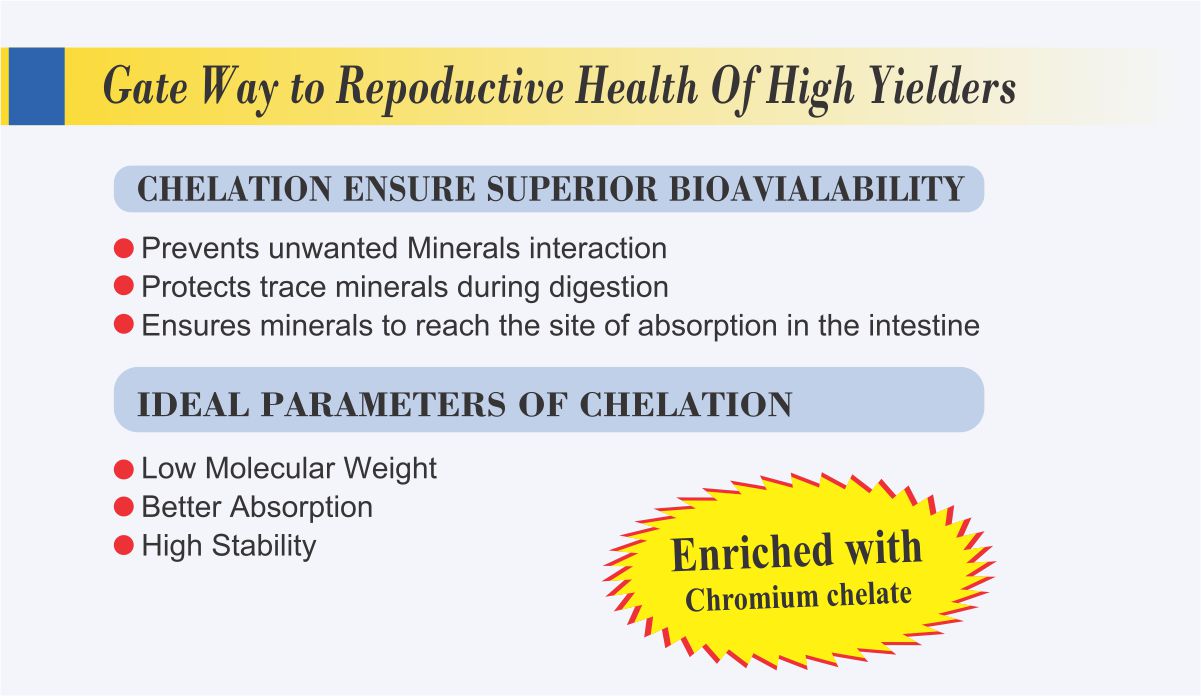 Gate Way to Repoductive Health Of High Yielders

CHELATION ENSURE SUPERIOR BIOAVIALABILITY

Prevents unwanted Minerals interaction
Protects trace minerals during digestion
Ensures minerals to reach the site of absorption in the intestine

IDEAL PARAMETERS OF CHELATION

Low Molecular Weight
Better Absorption
High Stability

Enriched with
Chromium chelate